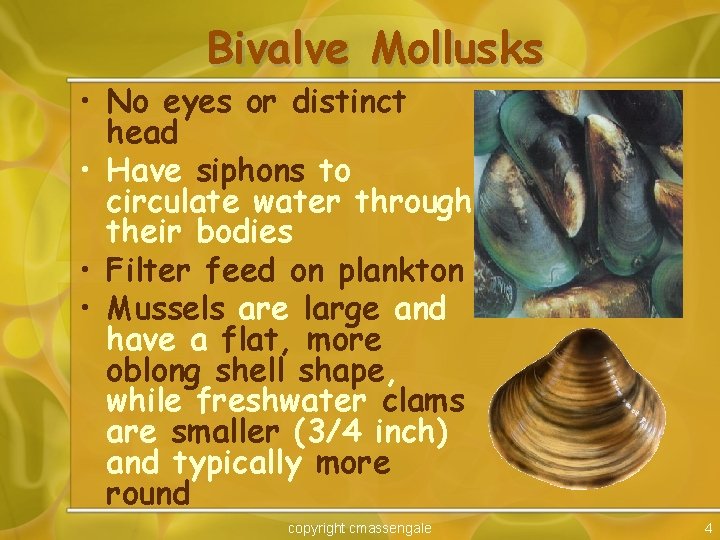 Bivalve Mollusks

• No eyes or distinct head
• Have siphons to circulate water through their bodies
• Filter feed on plankton
• Mussels are large and have a flat, more oblong shell shape, while freshwater clams are smaller (3/4 inch) and typically more round

copyright cmassengale

4